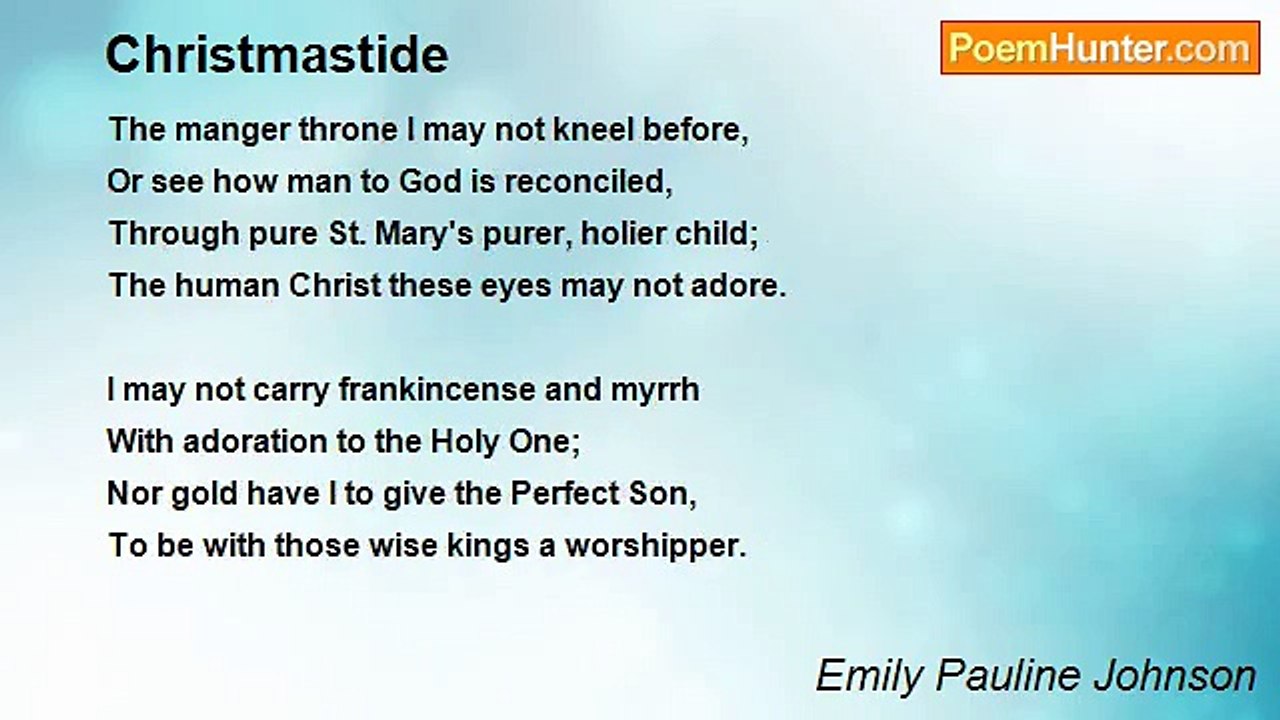 Christmastide

PoemHunter.com

The manger throne I may not kneel before,
Or see how man to God is reconciled,
Through pure St. Mary's purer, holier child;
The human Christ these eyes may not adore.

I may not carry frankincense and myrrh
With adoration to the Holy One;
Nor gold have I to give the Perfect Son,
To be with those wise kings a worshipper.

Emily Pauline Johnson